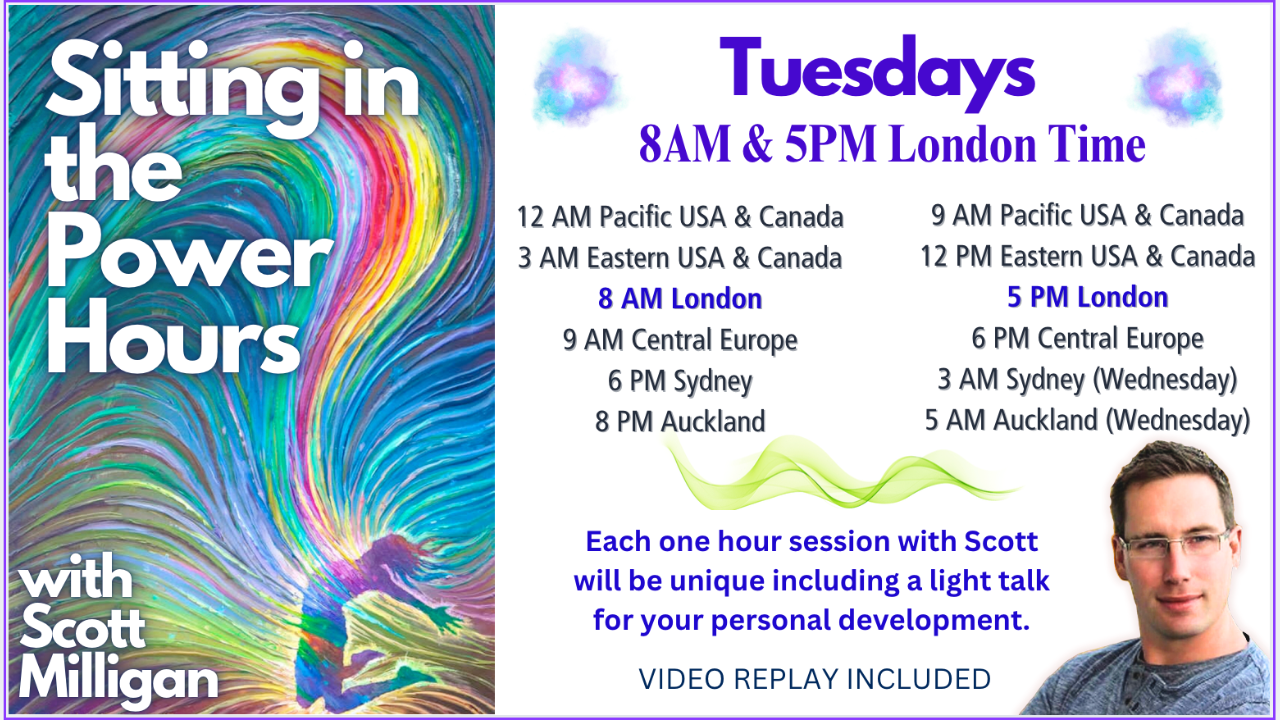 Sitting in the Power Hours

with Scott Milligan

Tuesdays

8AM & 5PM London Time

12 AM Pacific USA & Canada
3 AM Eastern USA & Canada
8 AM London
9 AM Central Europe
6 PM Sydney
8 PM Auckland

9 AM Pacific USA & Canada
12 PM Eastern USA & Canada
5 PM London
6 PM Central Europe
3 AM Sydney (Wednesday)
5 AM Auckland (Wednesday)

Each one hour session with Scott will be unique including a light talk for your personal development.

VIDEO REPLAY INCLUDED